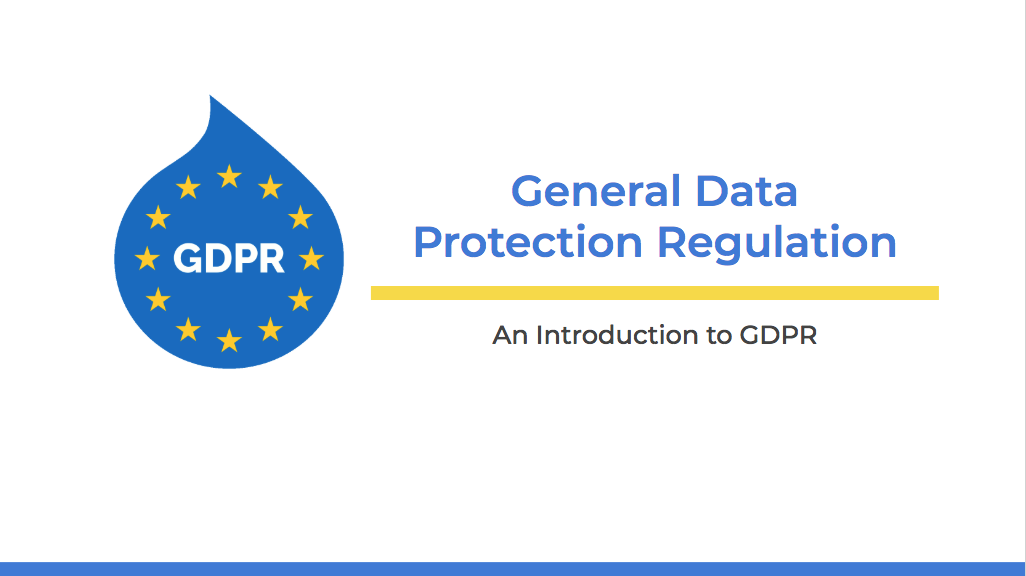 GDPR

General Data Protection Regulation

An Introduction to GDPR